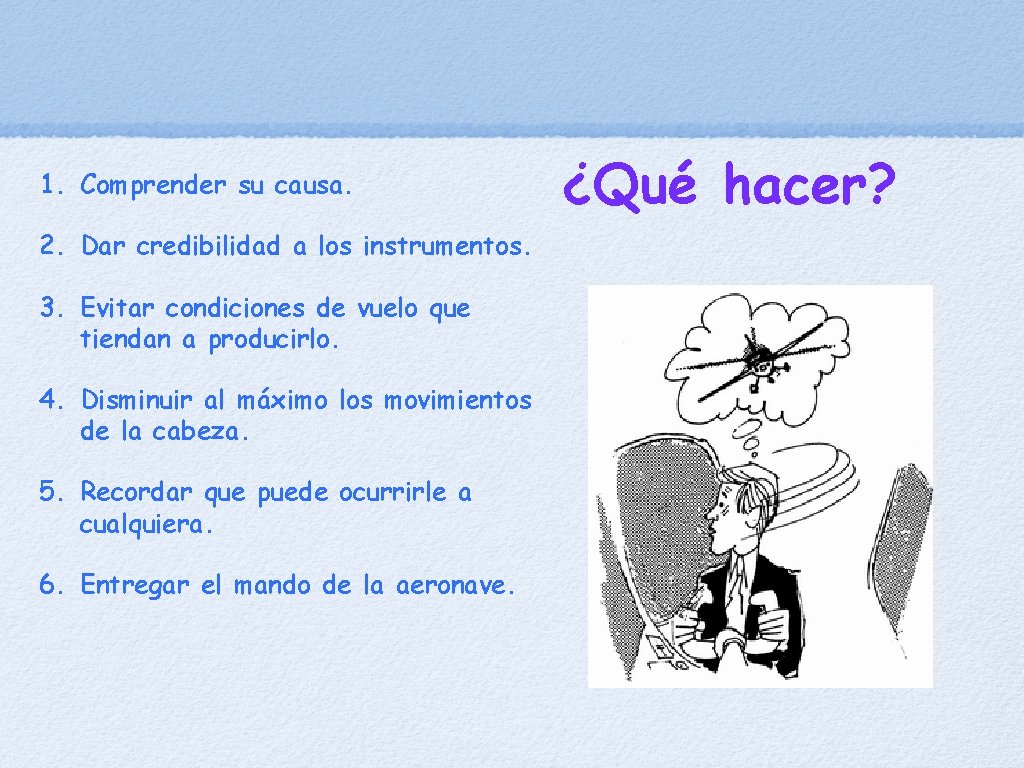 ¿Qué hacer?

1. Comprender su causa.

2. Dar credibilidad a los instrumentos.

3. Evitar condiciones de vuelo que tiendan a producirlo.

4. Disminuir al máximo los movimientos de la cabeza.

5. Recordar que puede ocurrirle a cualquiera.

6. Entregar el mando de la aeronave.